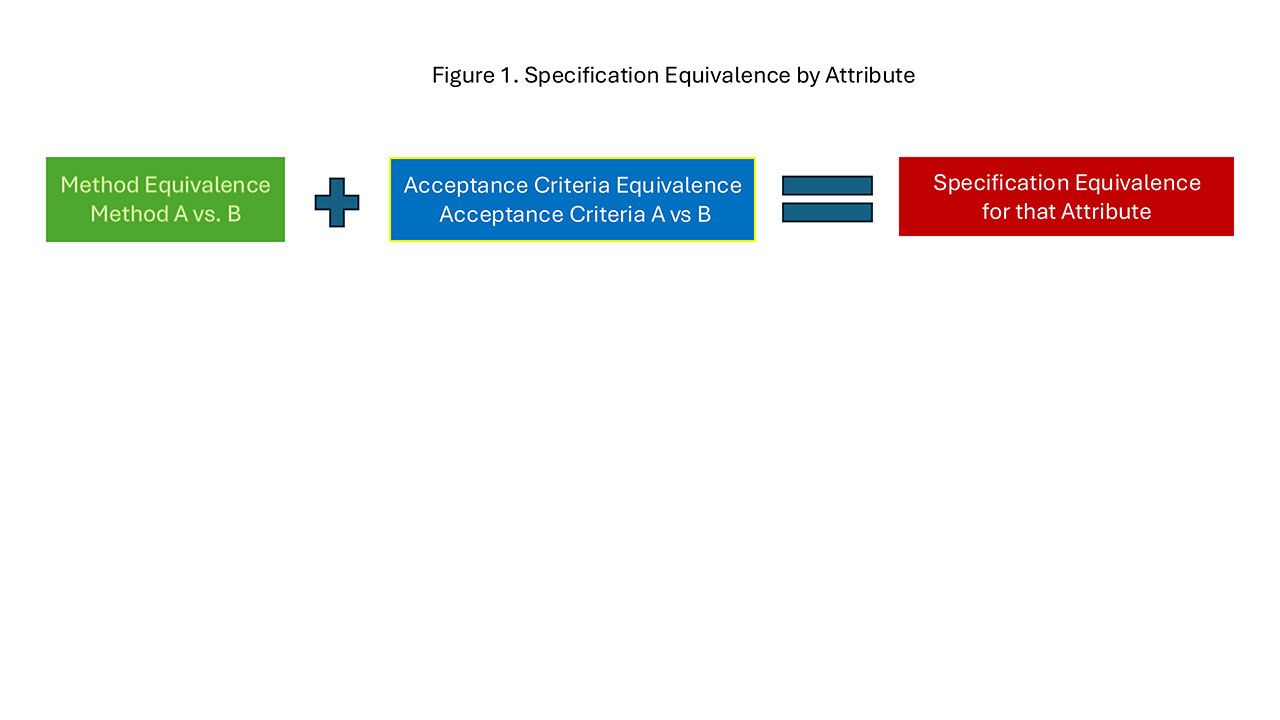 Figure 1. Specification Equivalence by Attribute

Method Equivalence
Method A vs. B

Acceptance Criteria Equivalence
Acceptance Criteria A vs B

Specification Equivalence
for that Attribute